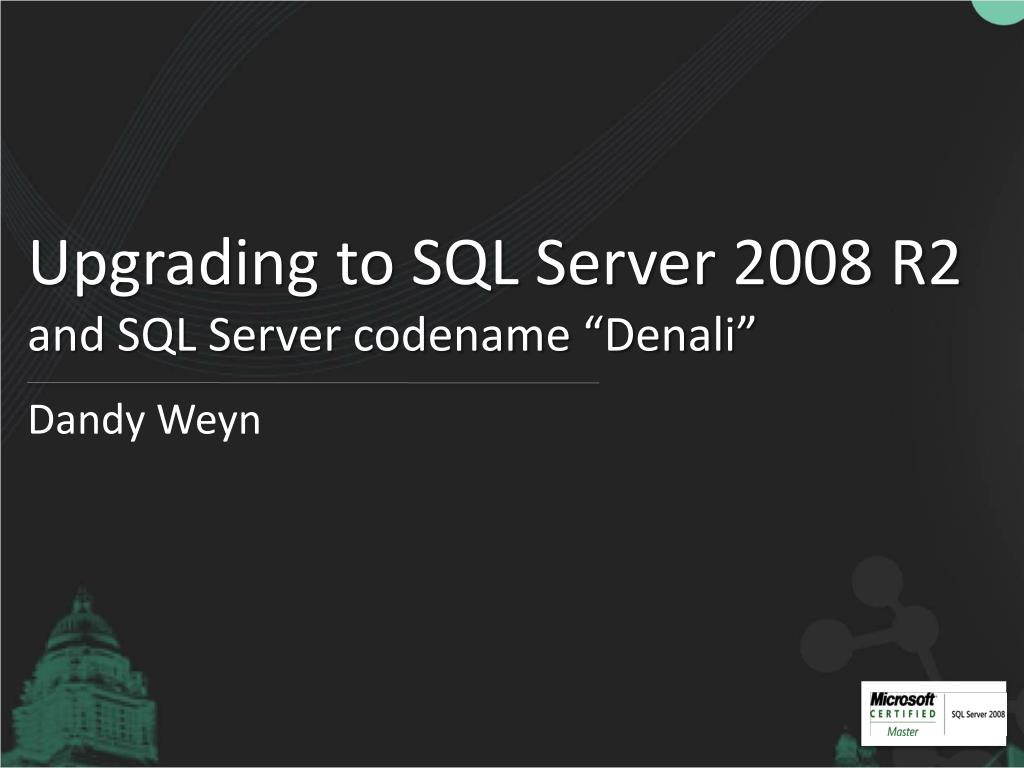 Upgrading to SQL Server 2008 R2
and SQL Server codename “Denali”

Dandy Weyn

Microsoft CERTIFIED Master SQL Server 2008